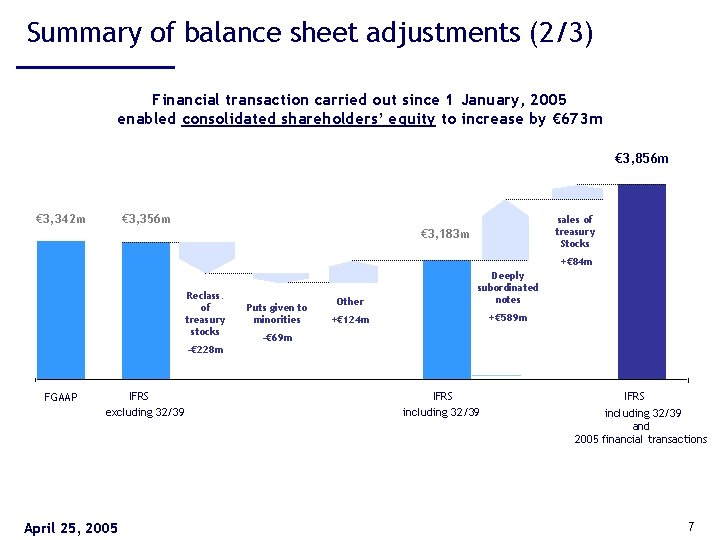 Summary of balance sheet adjustments (2/3)

Financial transaction carried out since 1 January, 2005 enabled consolidated shareholders' equity to increase by €673m

€3,342m

€3,356m

Reclass. of treasury stocks
-€228m

Puts given to minorities
-€69m

Other
+€124m

€3,183m

Deeply subordinated notes
+€589m

sales of treasury Stocks
+€84m

€3,856m

FGAAP

IFRS
excluding 32/39

IFRS
including 32/39

IFRS
including 32/39
and
2005 financial transactions

April 25, 2005

7